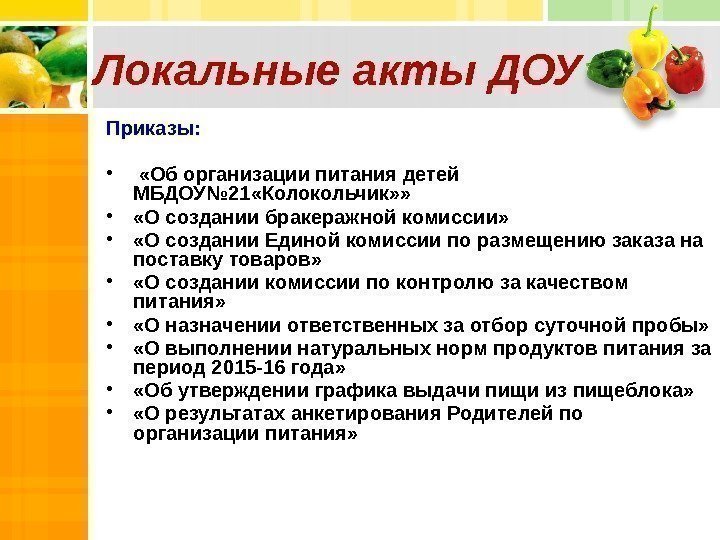 Локальные акты ДОУ

Приказы:

• «Об организации питания детей МБДОУ№21«Колокольчик»»
• «О создании бракеражной комиссии»
• «О создании Единой комиссии по размещению заказа на поставку товаров»
• «О создании комиссии по контролю за качеством питания»
• «О назначении ответственных за отбор суточной пробы»
• «О выполнении натуральных норм продуктов питания за период 2015-16 года»
• «Об утверждении графика выдачи пищи из пищеблока»
• «О результатах анкетирования Родителей по организации питания»